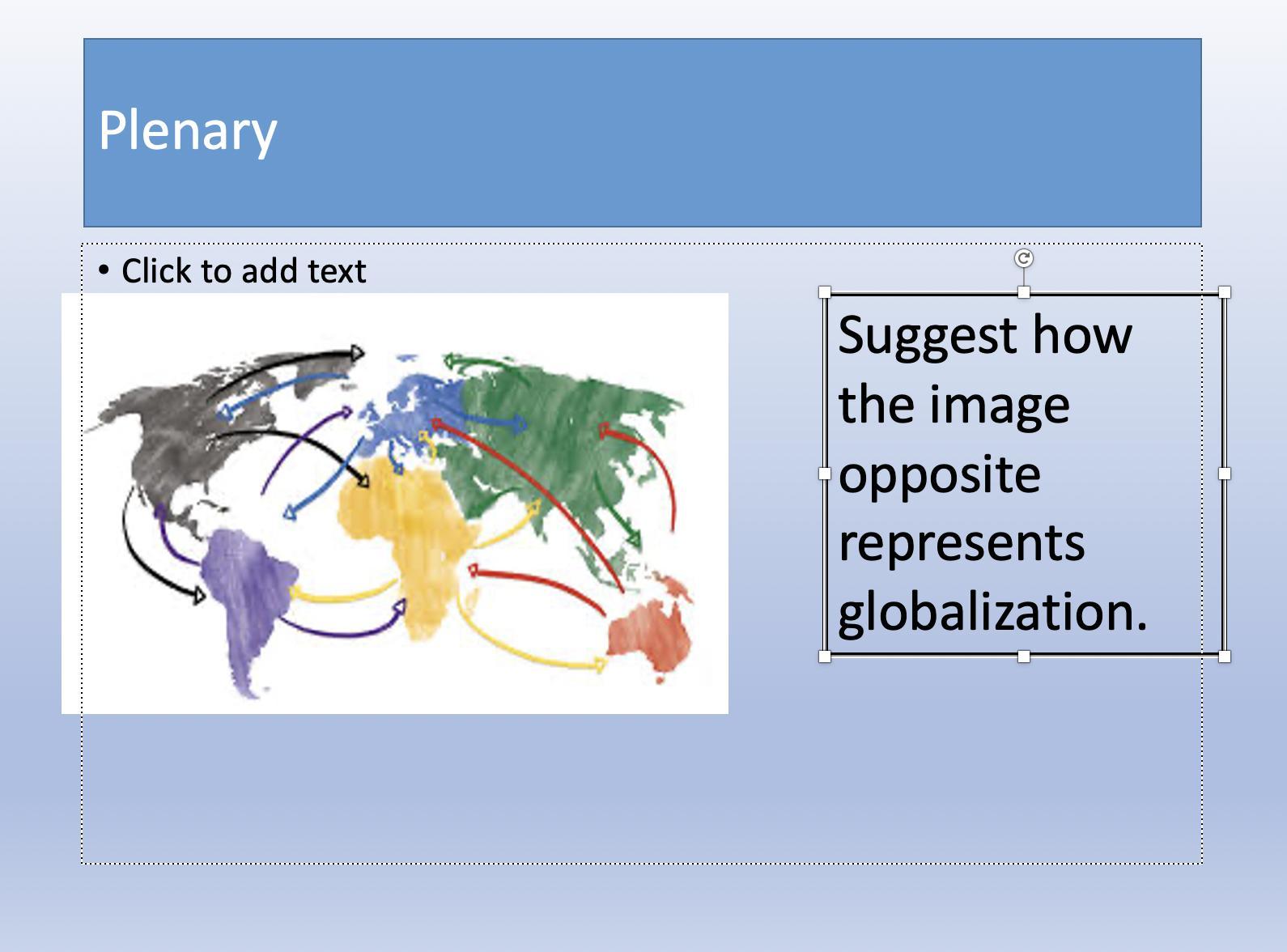 Plenary

• Click to add text

Suggest how the image opposite represents globalization.